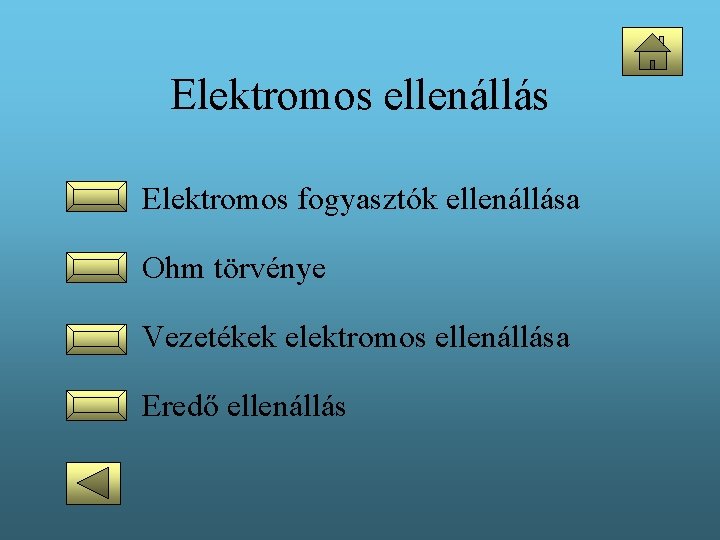 Elektromos ellenállás

Elektromos fogyasztók ellenállása

Ohm törvénye

Vezetékek elektromos ellenállása

Eredő ellenállás